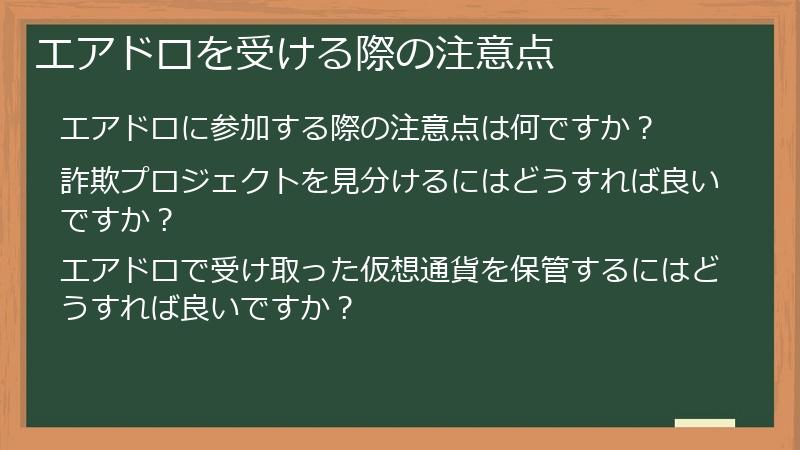 エアドロを受ける際の注意点

エアドロに参加する際の注意点は何ですか？

詐欺プロジェクトを見分けるにはどうすれば良いですか？

エアドロで受け取った仮想通貨を保管するにはどうすれば良いですか？